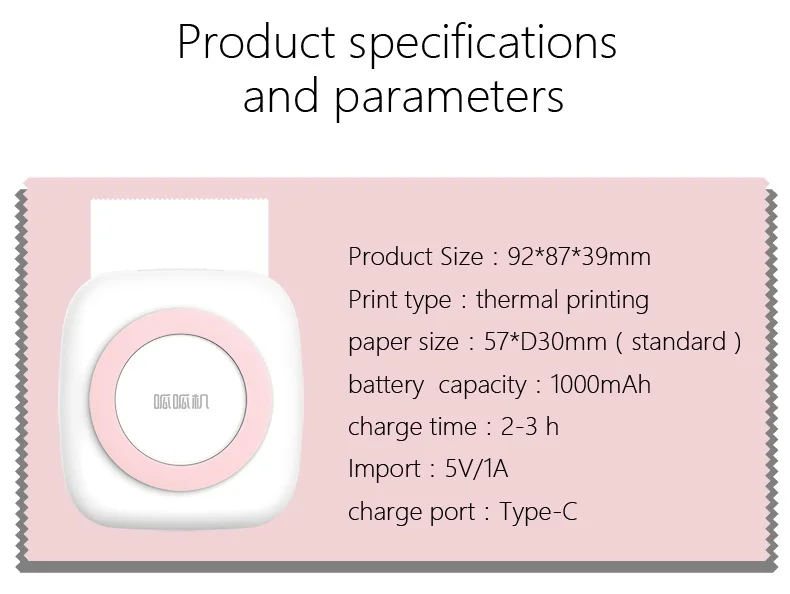 Product specifications and parameters

呱呱机

Product Size：92*87*39mm
Print type：thermal printing
paper size：57*D30mm（standard）
battery capacity：1000mAh
charge time：2-3 h
Import：5V/1A
charge port：Type-C